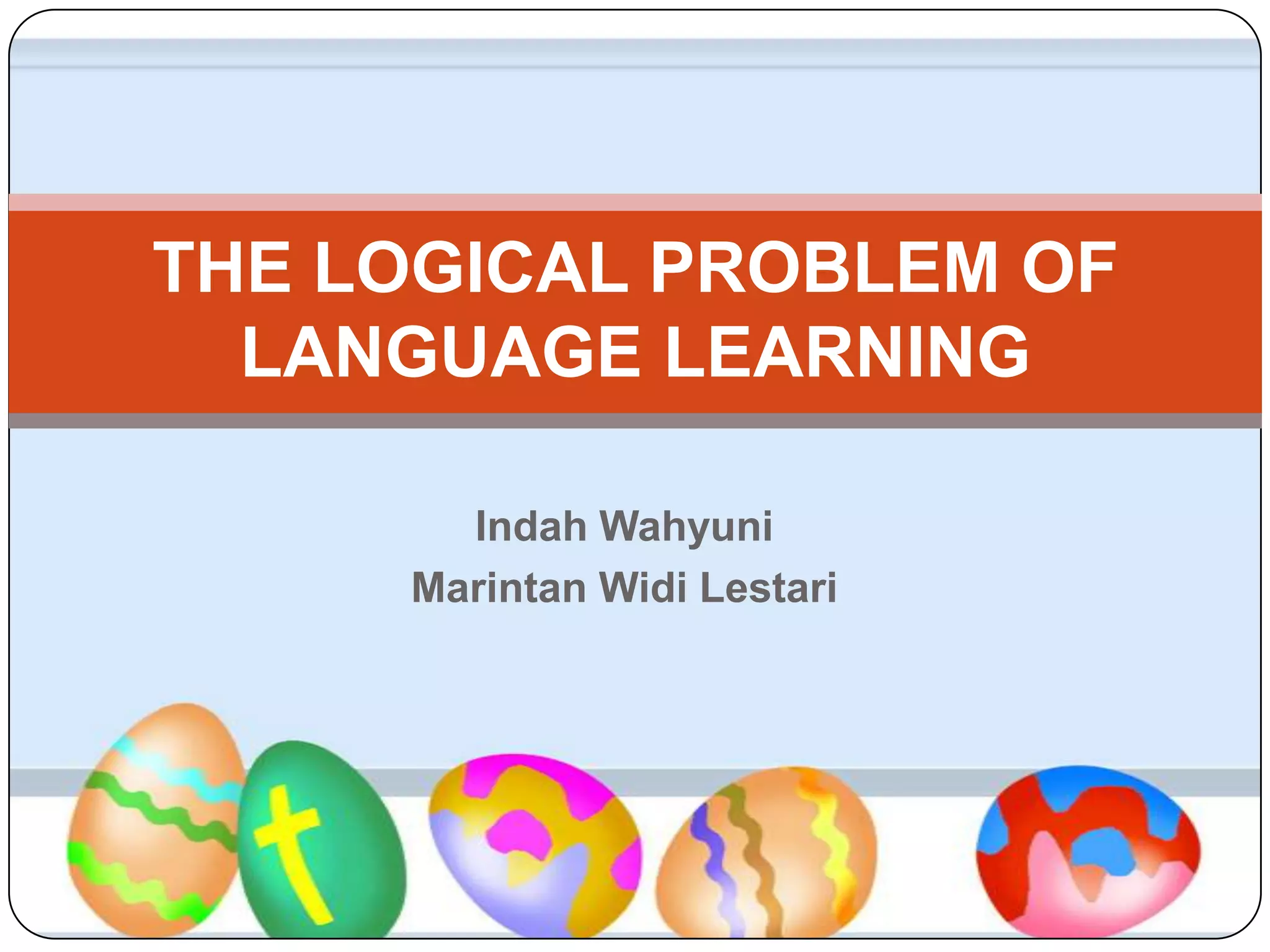 THE LOGICAL PROBLEM OF LANGUAGE LEARNING

Indah Wahyuni
Marintan Widi Lestari